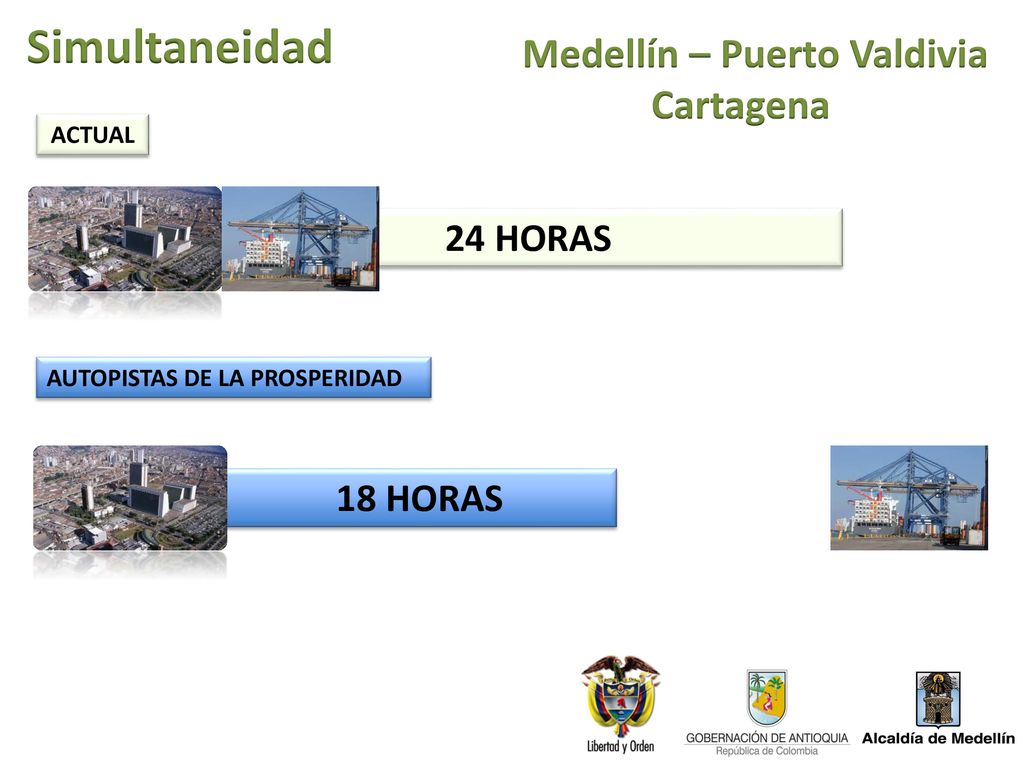 Simultaneidad

Medellín – Puerto Valdivia
Cartagena

ACTUAL

24 HORAS

AUTOPISTAS DE LA PROSPERIDAD

18 HORAS

Libertad y Orden

GOBERNACIÓN DE ANTIOQUIA
República de Colombia

Alcaldía de Medellín